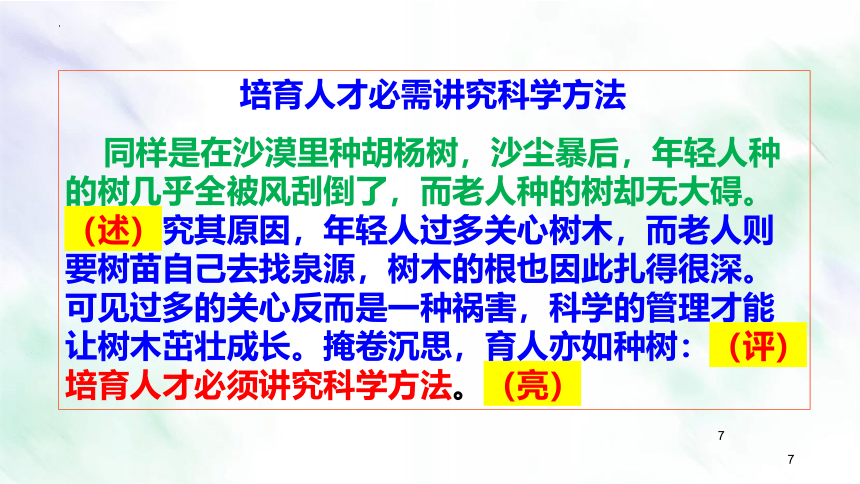 培育人才必需讲究科学方法

同样是在沙漠里种胡杨树，沙尘暴后，年轻人种的树几乎全被风刮倒了，而老人种的树却无大碍。（述）究其原因，年轻人过多关心树木，而老人则要树苗自己去找泉源，树木的根也因此扎得很深。可见过多的关心反而是一种祸害，科学的管理才能让树木茁壮成长。掩卷沉思，育人亦如种树：（评）培育人才必须讲究科学方法。（亮）

7

7